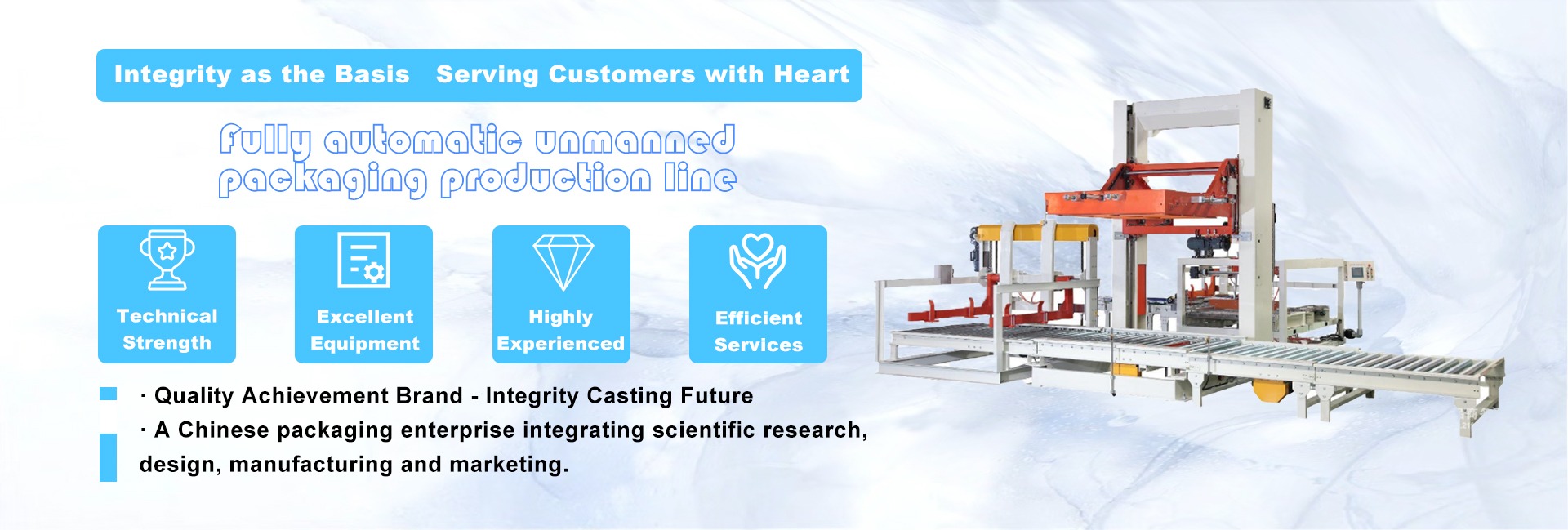 Integrity as the Basis Serving Customers with Heart

Fully automatic unmanned packaging production line

Technical Strength

Excellent Equipment

Highly Experienced

Efficient Services

· Quality Achievement Brand - Integrity Casting Future

· A Chinese packaging enterprise integrating scientific research, design, manufacturing and marketing.